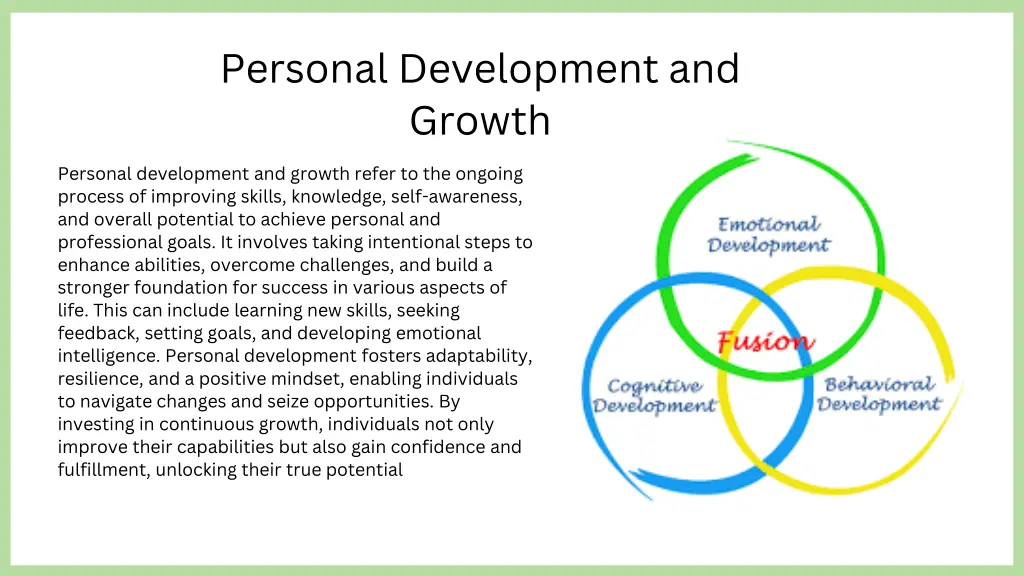 Personal Development and Growth

Personal development and growth refer to the ongoing process of improving skills, knowledge, self-awareness, and overall potential to achieve personal and professional goals. It involves taking intentional steps to enhance abilities, overcome challenges, and build a stronger foundation for success in various aspects of life. This can include learning new skills, seeking feedback, setting goals, and developing emotional intelligence. Personal development fosters adaptability, resilience, and a positive mindset, enabling individuals to navigate changes and seize opportunities. By investing in continuous growth, individuals not only improve their capabilities but also gain confidence and fulfillment, unlocking their true potential

Emotional Development

Fusion

Cognitive Development

Behavioral Development